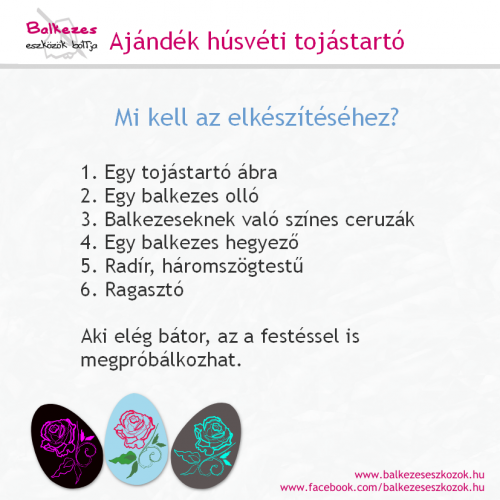 Balkezes
eszközök boltja

Ajándék húsvéti tojástartó

Mi kell az elkészítéséhez?

1. Egy tojástartó ábra
2. Egy balkezes olló
3. Balkezeseknek való színes ceruzák
4. Egy balkezes hegyező
5. Radír, háromszögtestű
6. Ragasztó

Aki elég bátor, az a festéssel is megpróbálkozhat.

www.balkezeseszkozok.hu
www.facebook.com/balkezeseszkozok.hu